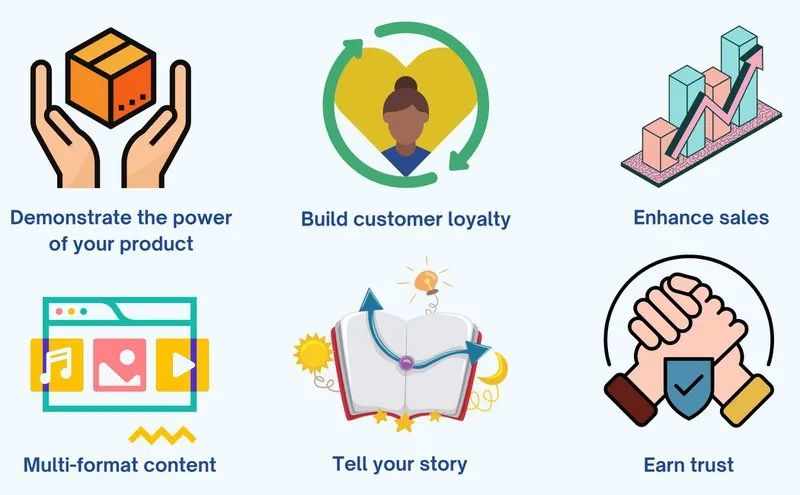 Demonstrate the power of your product

Build customer loyalty

Enhance sales

Multi-format content

Tell your story

Earn trust